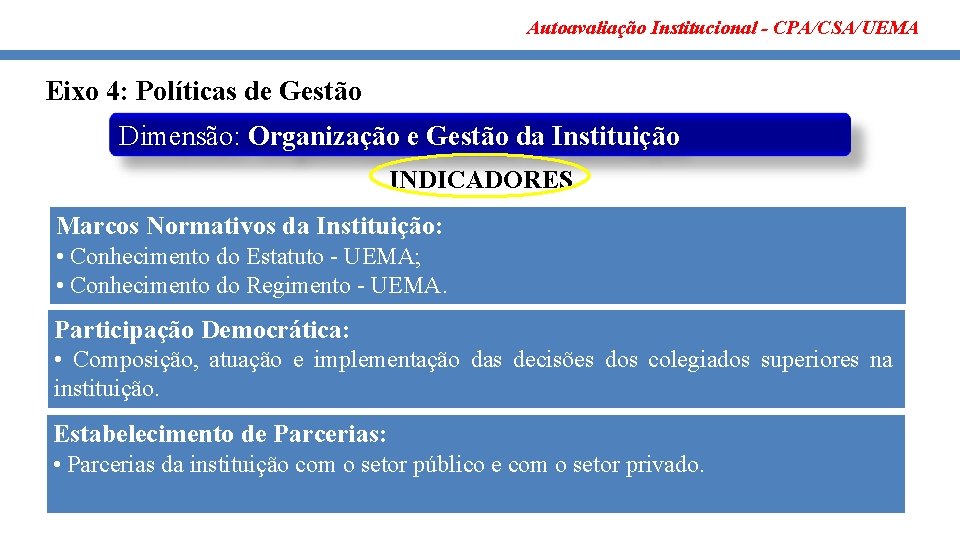 Autoavaliação Institucional - CPA/CSA/UEMA

Eixo 4: Políticas de Gestão

Dimensão: Organização e Gestão da Instituição

INDICADORES

Marcos Normativos da Instituição:
• Conhecimento do Estatuto - UEMA;
• Conhecimento do Regimento - UEMA.

Participação Democrática:
• Composição, atuação e implementação das decisões dos colegiados superiores na instituição.

Estabelecimento de Parcerias:
• Parcerias da instituição com o setor público e com o setor privado.